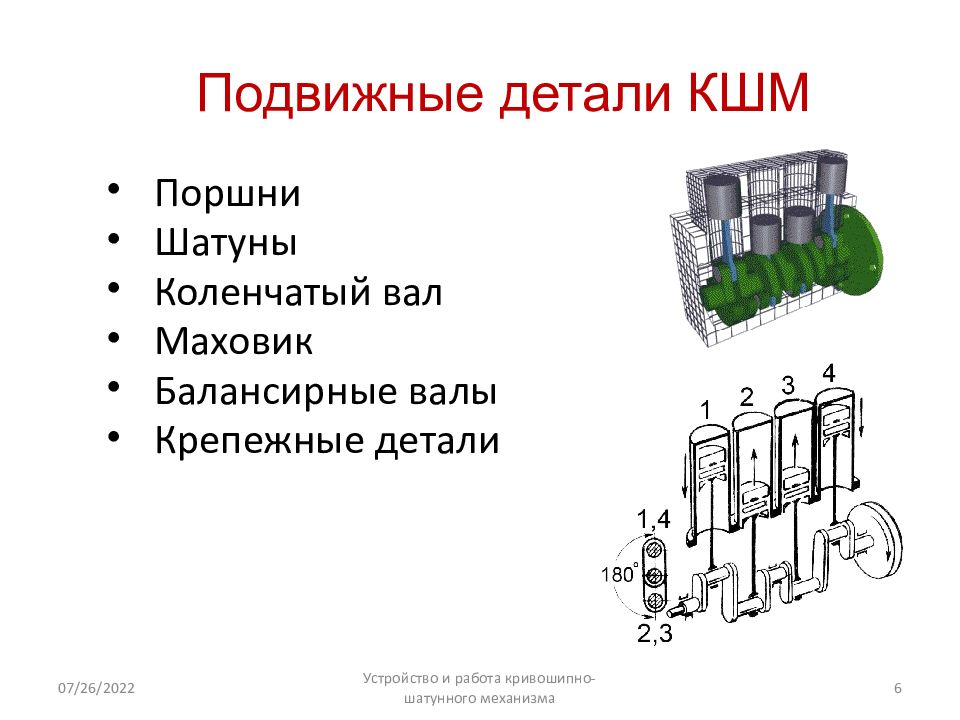 Подвижные детали КШМ

• Поршни
• Шатуны
• Коленчатый вал
• Маховик
• Балансирные валы
• Крепежные детали

1 2 3 4

1,4

180°

2,3

07/26/2022

Устройство и работа кривошипно-шатунного механизма

6